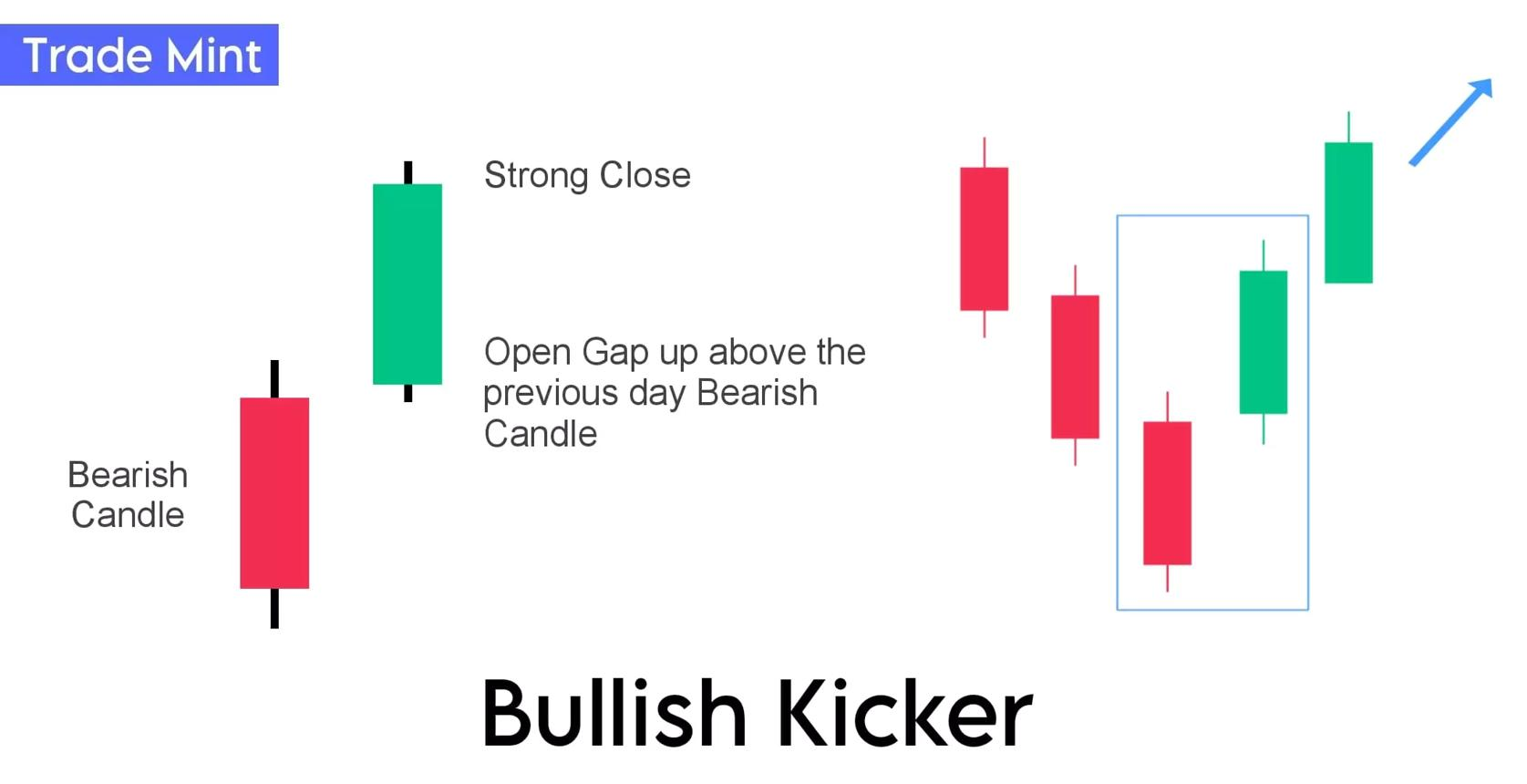 Trade Mint

Strong Close

Open Gap up above the previous day Bearish Candle

Bearish Candle

Bullish Kicker